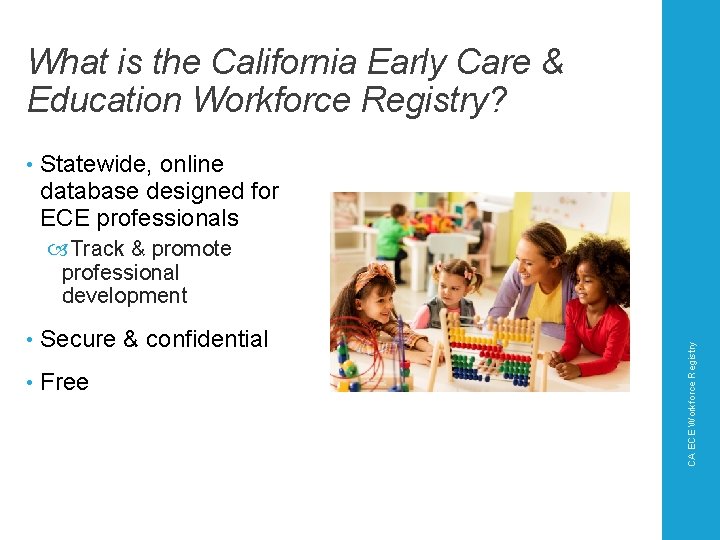 What is the California Early Care & Education Workforce Registry?

• Statewide, online database designed for ECE professionals

Track & promote professional development

• Secure & confidential

• Free

CA ECE Workforce Registry